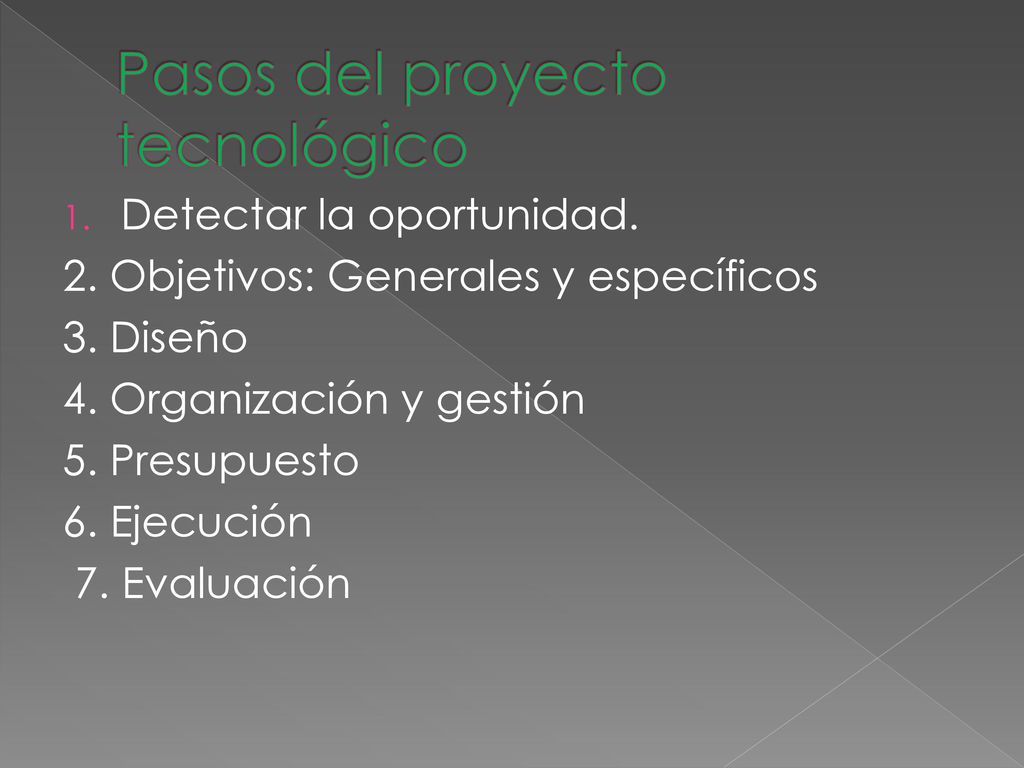 Pasos del proyecto tecnológico

1. Detectar la oportunidad.
2. Objetivos: Generales y específicos
3. Diseño
4. Organización y gestión
5. Presupuesto
6. Ejecución
7. Evaluación